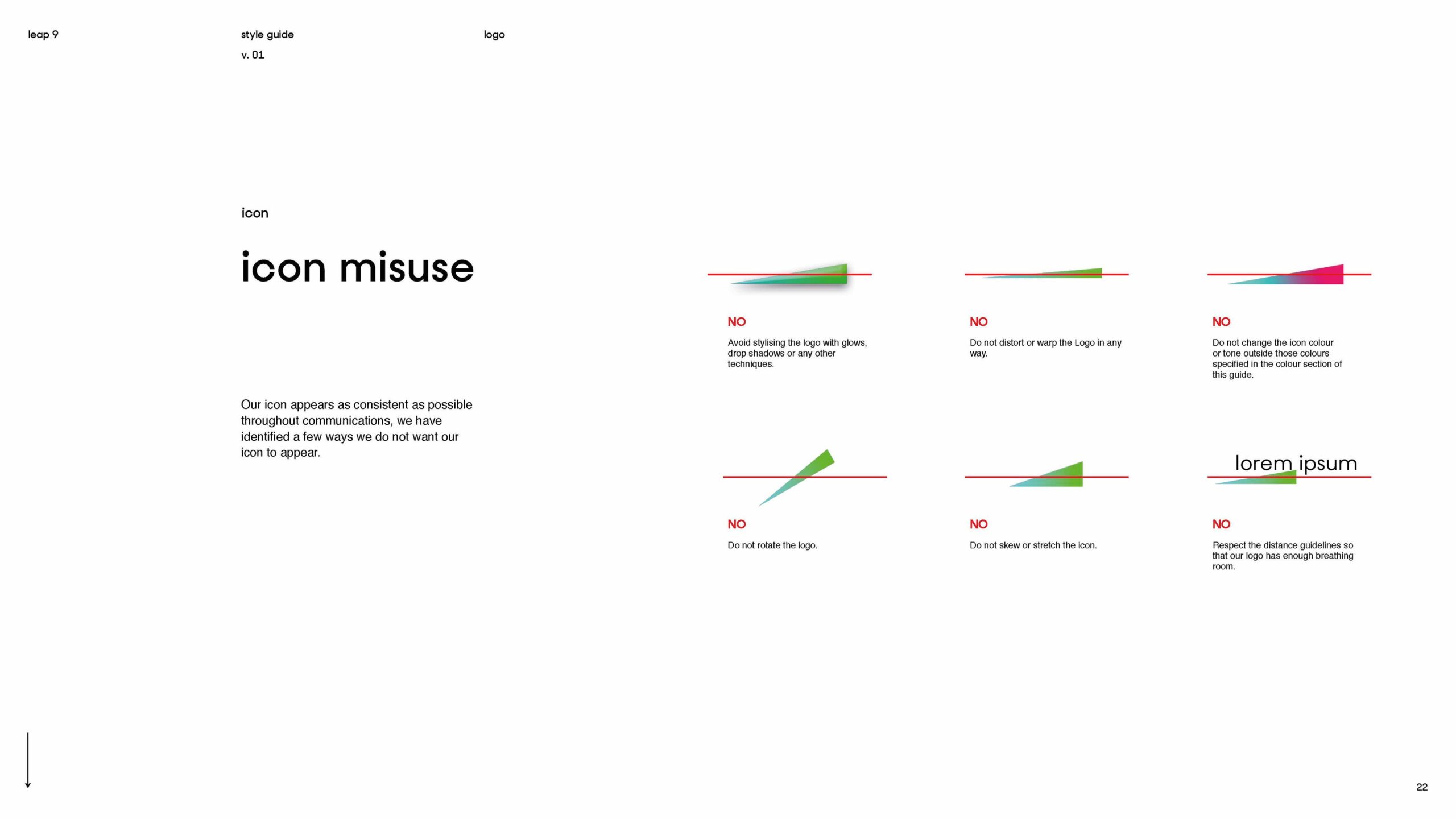 leap 9

style guide
v. 01

logo

icon

icon misuse

Our icon appears as consistent as possible throughout communications, we have identified a few ways we do not want our icon to appear.

NO
Avoid stylising the logo with glows, drop shadows or any other techniques.

NO
Do not distort or warp the Logo in any way.

NO
Do not change the icon colour or tone outside those colours specified in the colour section of this guide.

NO
Do not rotate the logo.

NO
Do not skew or stretch the icon.

lorem ipsum

NO
Respect the distance guidelines so that our logo has enough breathing room.

22